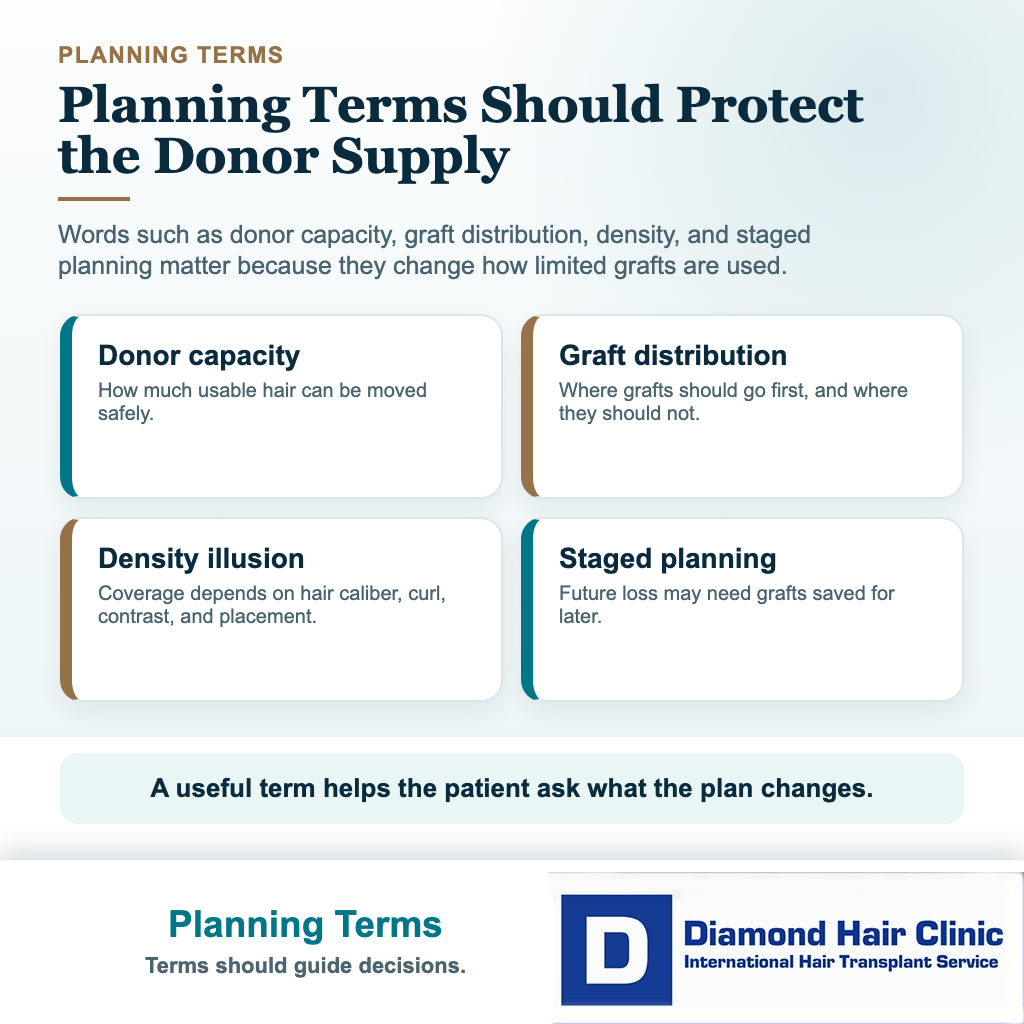 PLANNING TERMS

Planning Terms Should Protect the Donor Supply

Words such as donor capacity, graft distribution, density, and staged planning matter because they change how limited grafts are used.

Donor capacity
How much usable hair can be moved safely.

Graft distribution
Where grafts should go first, and where they should not.

Density illusion
Coverage depends on hair caliber, curl, contrast, and placement.

Staged planning
Future loss may need grafts saved for later.

A useful term helps the patient ask what the plan changes.

Planning Terms
Terms should guide decisions.

D
Diamond Hair Clinic
International Hair Transplant Service